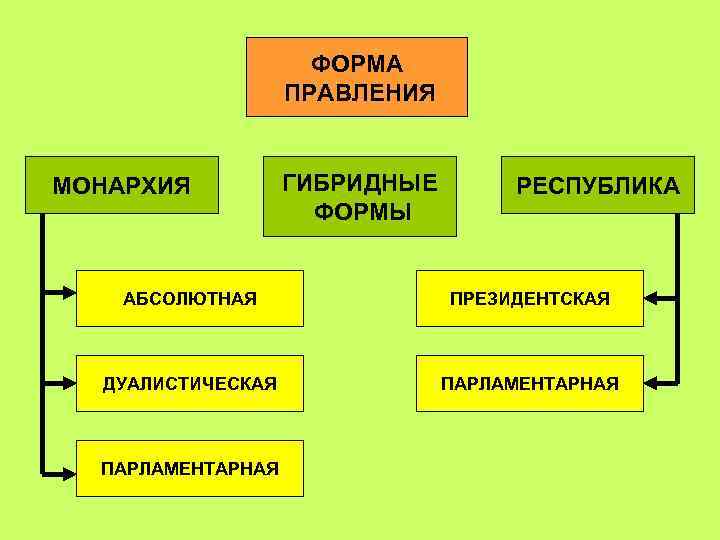 ФОРМА ПРАВЛЕНИЯ

МОНАРХИЯ

ГИБРИДНЫЕ ФОРМЫ

РЕСПУБЛИКА

АБСОЛЮТНАЯ

ДУАЛИСТИЧЕСКАЯ

ПАРЛАМЕНТАРНАЯ

ПРЕЗИДЕНТСКАЯ

ПАРЛАМЕНТАРНАЯ